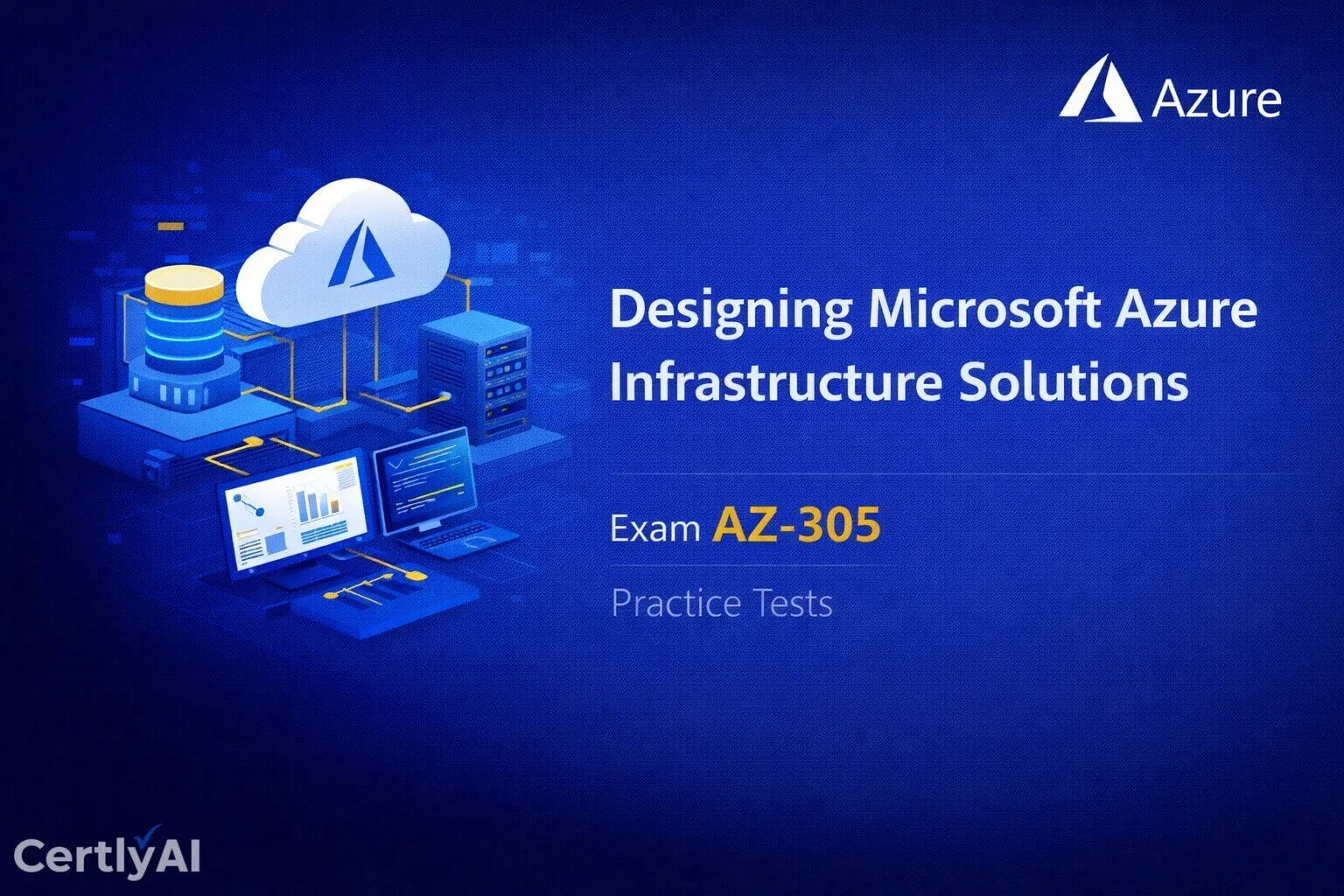 Azure

Designing Microsoft Azure Infrastructure Solutions

Exam AZ-305

Practice Tests

CertlyAI